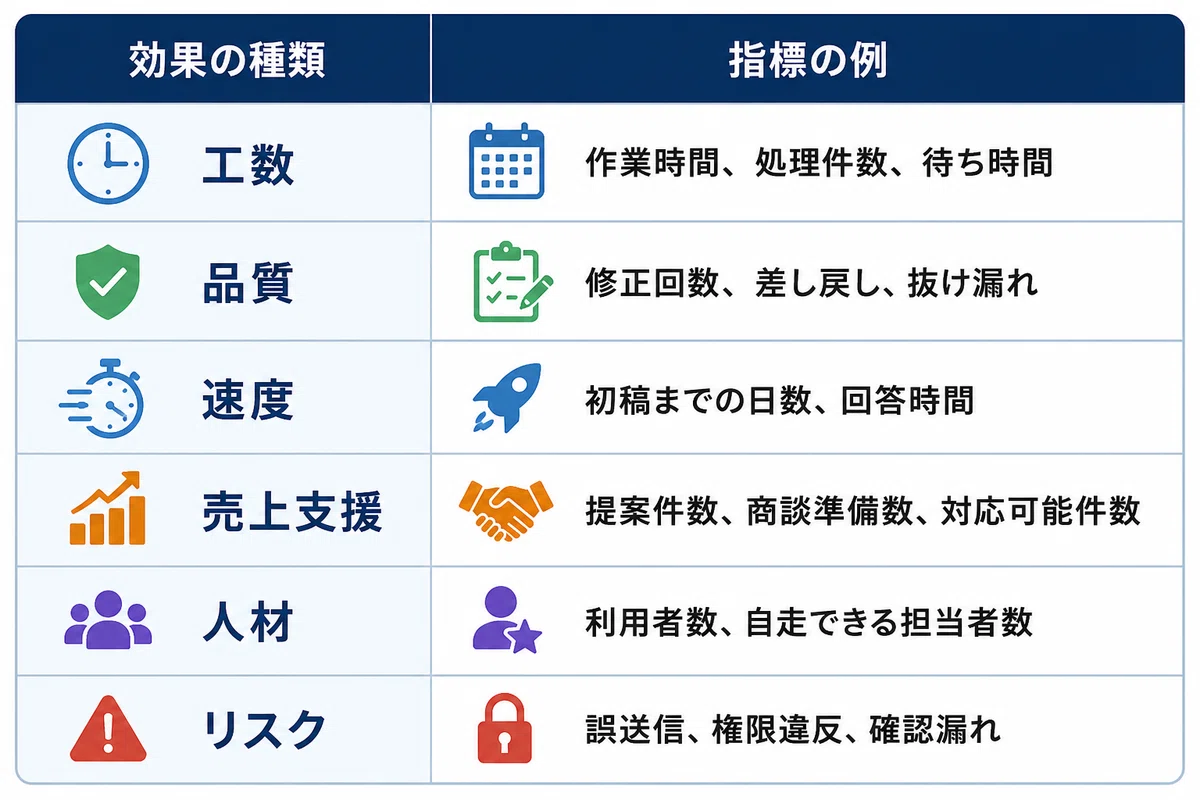 | 効果の種類 | 指標の例 |
|---|---|
| 工数 | 作業時間、処理件数、待ち時間 |
| 品質 | 修正回数、差し戻し、抜け漏れ |
| 速度 | 初稿までの日数、回答時間 |
| 売上支援 | 提案件数、商談準備数、対応可能件数 |
| 人材 | 利用者数、自走できる担当者数 |
| リスク | 誤送信、権限違反、確認漏れ |